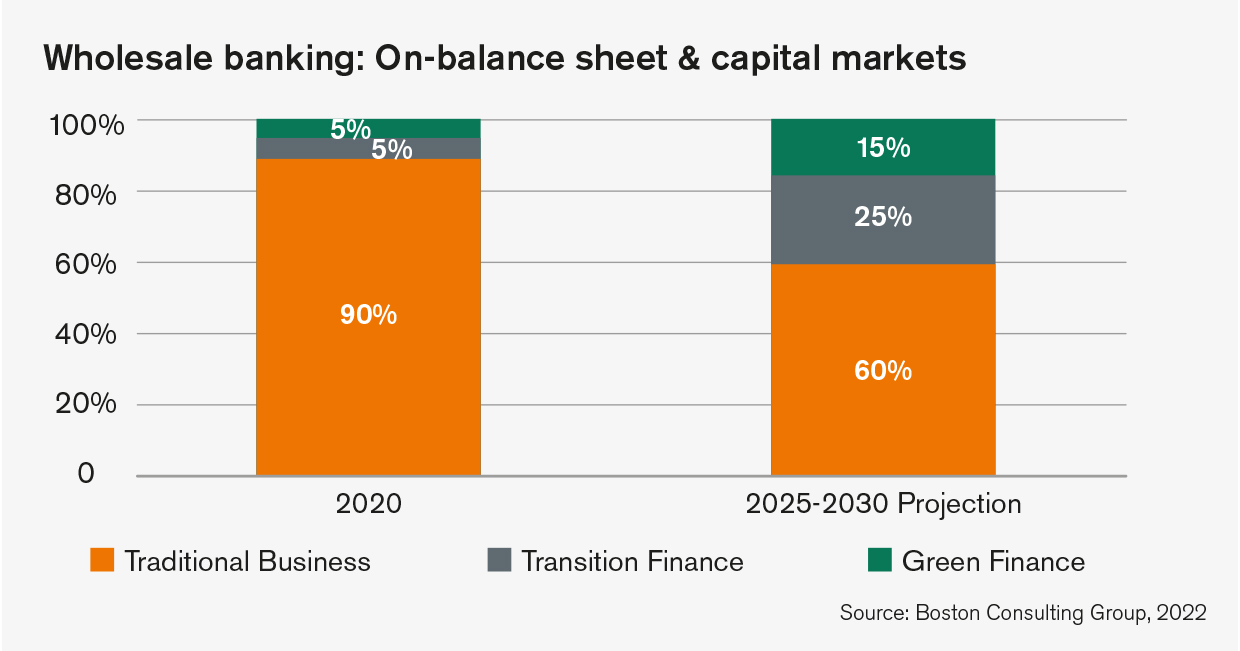 Wholesale banking: On-balance sheet & capital markets

100%
80%
60%
40%
20%
0

5%
5%
90%

15%
25%
60%

2020
2025-2030 Projection

Traditional Business
Transition Finance
Green Finance

Source: Boston Consulting Group, 2022